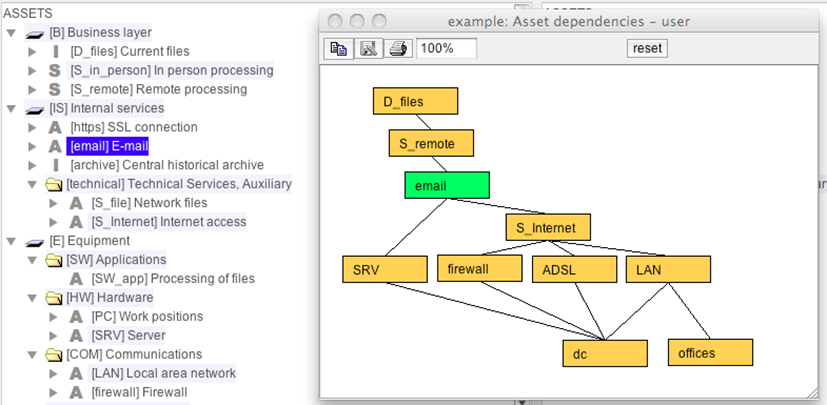 ASSETS
[B] Business layer
I [D_files] Current files
S [S_in_person] In person processing
S [S_remote] Remote processing
[IS] Internal services
A [https] SSL connection
A [email] E-mail
I [archive] Central historical archive
[technical] Technical Services, Auxiliary
A [S_file] Network files
A [S_Internet] Internet access
[E] Equipment
[SW] Applications
A [SW_app] Processing of files
[HW] Hardware
A [PC] Work positions
A [SRV] Server
[COM] Communications
A [LAN] Local area network
A [firewall] Firewall

example: Asset dependencies – user
100%
reset

D_files
S_remote
email
S_Internet
SRV
firewall
ADSL
LAN
dc
offices